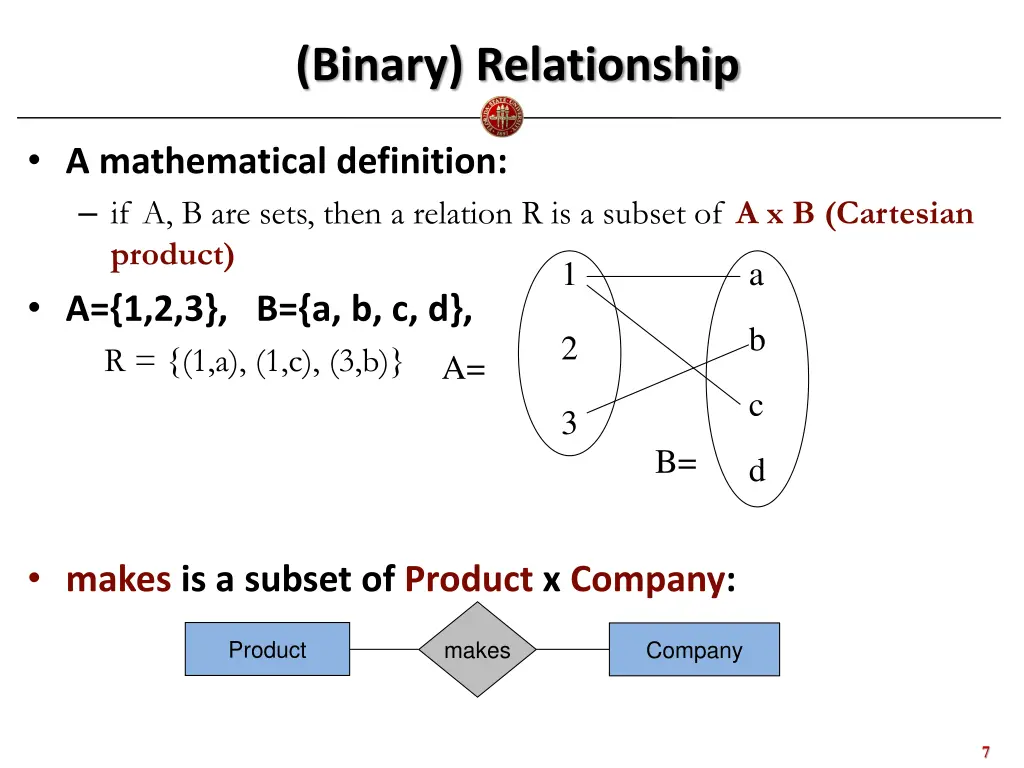 (Binary) Relationship

• A mathematical definition:

– if A, B are sets, then a relation R is a subset of A x B (Cartesian product)

• A={1,2,3}, B={a, b, c, d},

R = {(1,a), (1,c), (3,b)}

A=

1
2
3

B=

a
b
c
d

• makes is a subset of Product x Company:

Product
makes
Company

7